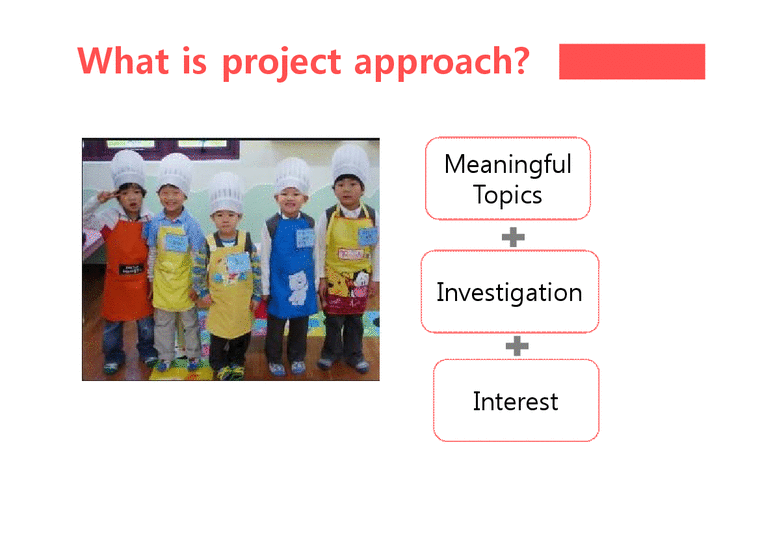 What is project approach?

Meaningful Topics

+

Investigation

+

Interest